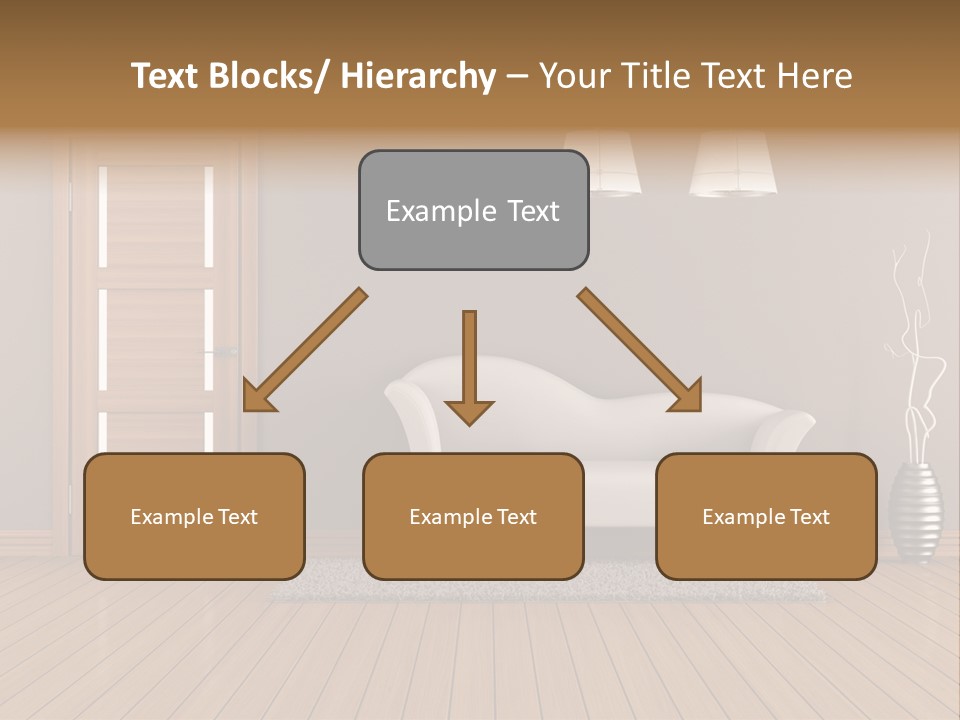 Text Blocks/ Hierarchy – Your Title Text Here

Example Text

Example Text

Example Text

Example Text